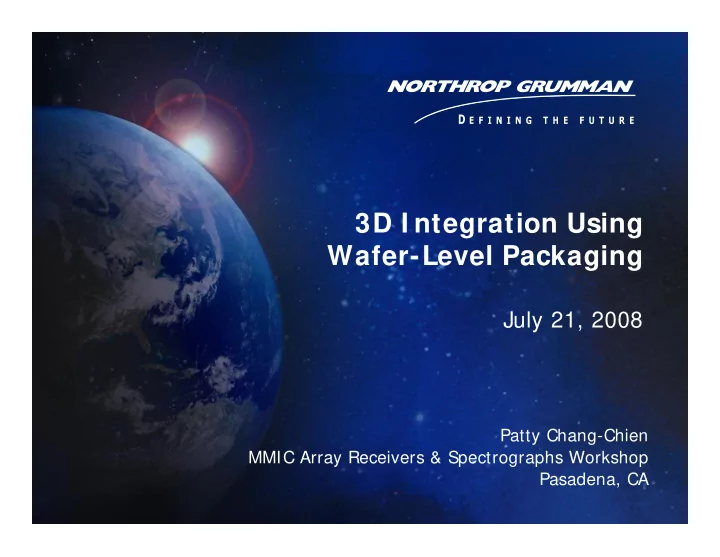 NORTHROP GRUMMAN
DEFINING THE FUTURE

3D Integration Using Wafer-Level Packaging

July 21, 2008

Patty Chang-Chien
MMIC Array Receivers & Spectrographs Workshop
Pasadena, CA